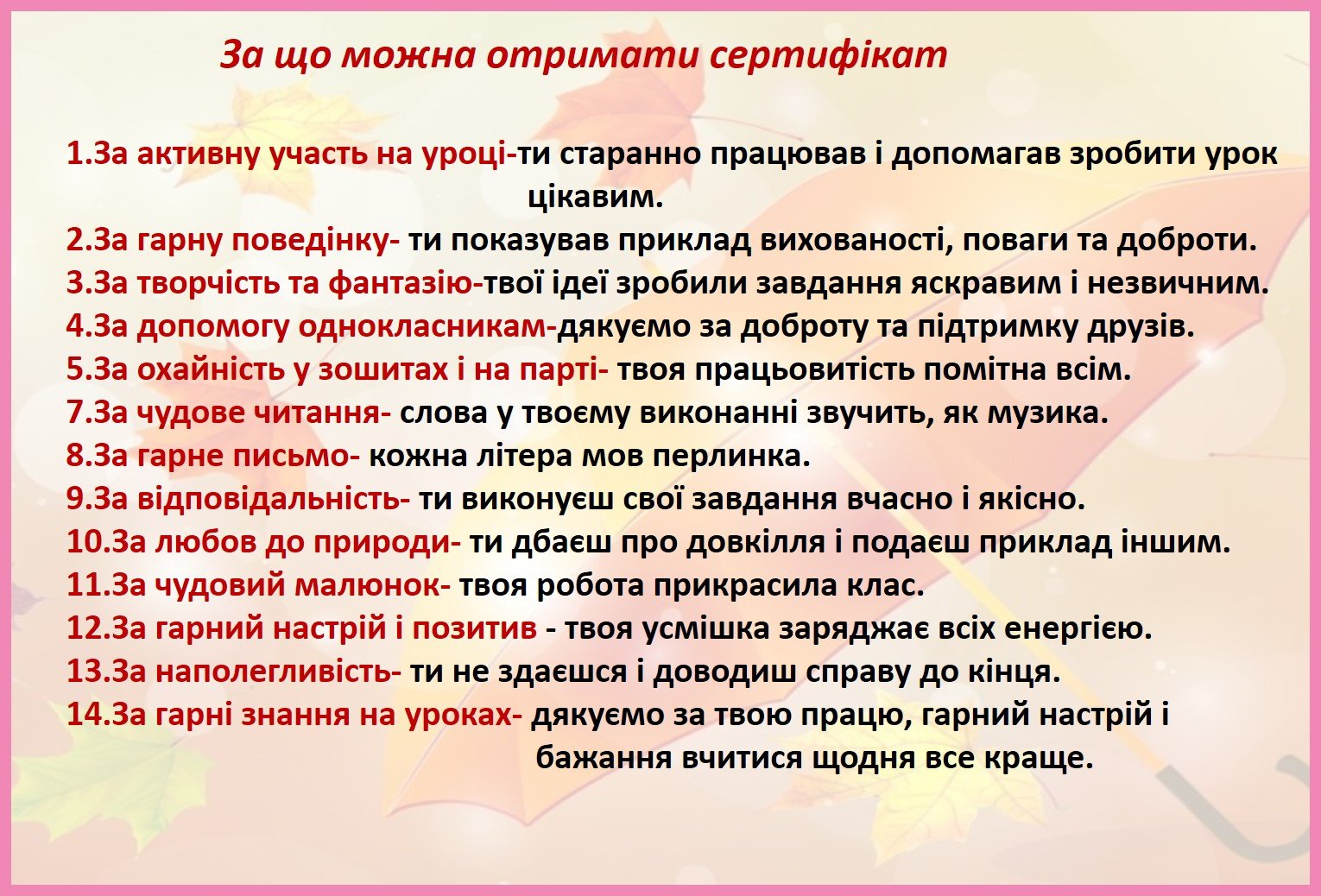 За що можна отримати сертифікат

1.За активну участь на уроці-ти старанно працював і допомагав зробити урок цікавим.
2.За гарну поведінку- ти показував приклад вихованості, поваги та доброти.
3.За творчість та фантазію-твої ідеї зробили завдання яскравим і незвичним.
4.За допомогу однокласникам-дякуємо за доброту та підтримку друзів.
5.За охайність у зошитах і на парті- твоя працьовитість помітна всім.
7.За чудове читання- слова у твоєму виконанні звучить, як музика.
8.За гарне письмо- кожна літера мов перлинка.
9.За відповідальність- ти виконуєш свої завдання вчасно і якісно.
10.За любов до природи- ти дбаєш про довкілля і подаєш приклад іншим.
11.За чудовий малюнок- твоя робота прикрасила клас.
12.За гарний настрій і позитив - твоя усмішка заряджає всіх енергією.
13.За наполегливість- ти не здаєшся і доводиш справу до кінця.
14.За гарні знання на уроках- дякуємо за твою працю, гарний настрій і бажання вчитися щодня все краще.